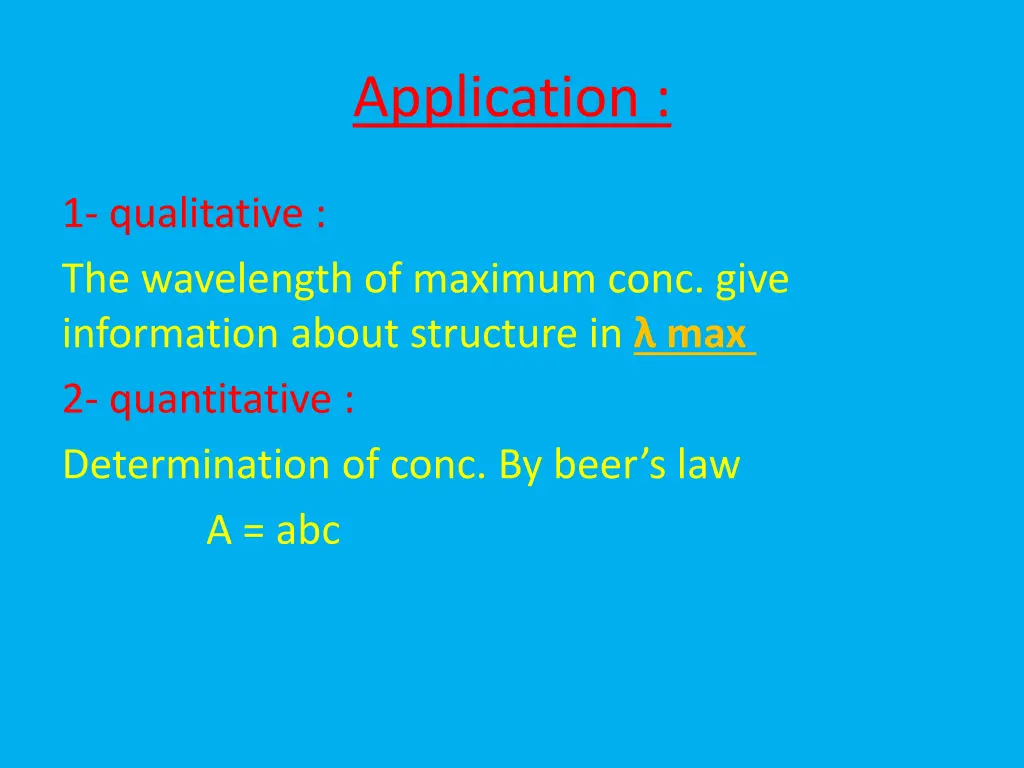 Application :

1- qualitative :

The wavelength of maximum conc. give information about structure in λ max

2- quantitative :

Determination of conc. By beer's law

A = abc